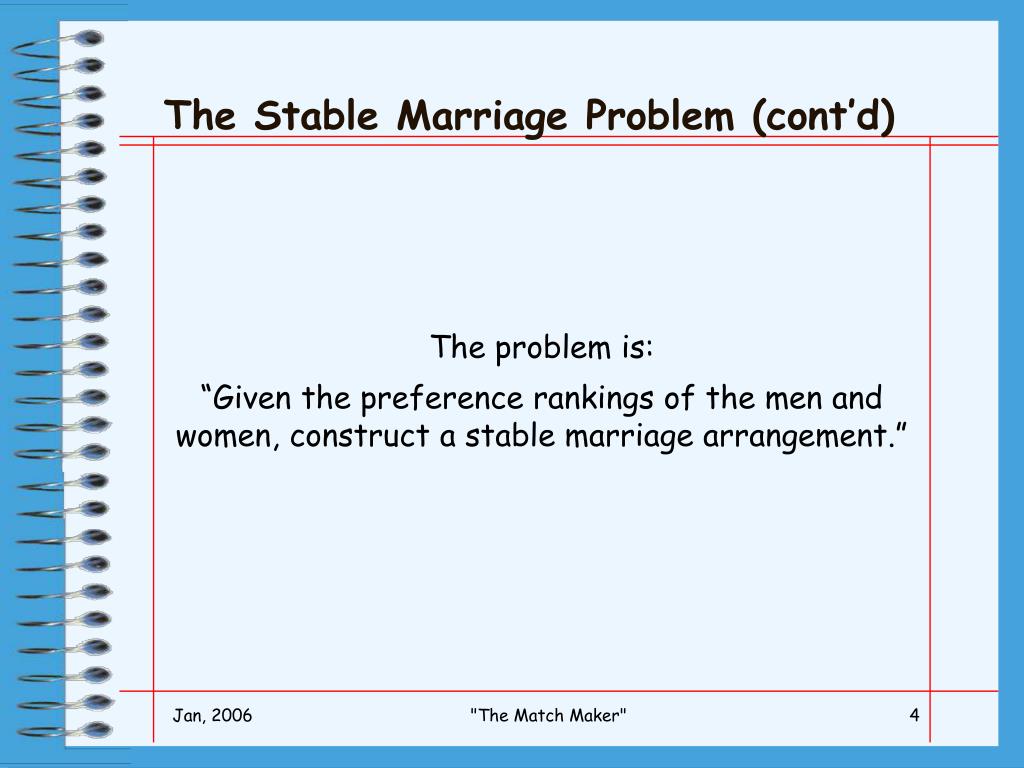 The Stable Marriage Problem (cont’d)

The problem is:

“Given the preference rankings of the men and women, construct a stable marriage arrangement.”

Jan, 2006

"The Match Maker"

4